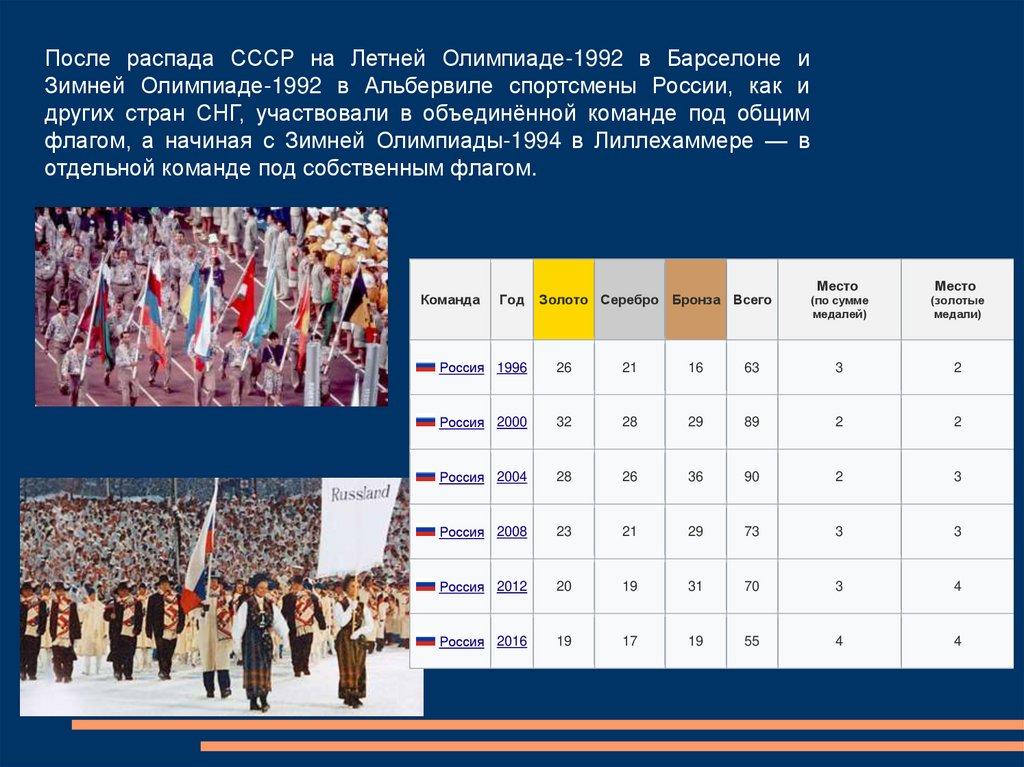 После распада СССР на Летней Олимпиаде-1992 в Барселоне и Зимней Олимпиаде-1992 в Альбервиле спортсмены России, как и других стран СНГ, участвовали в объединённой команде под общим флагом, а начиная с Зимней Олимпиады-1994 в Лиллехаммере — в отдельной команде под собственным флагом.

Russland

| Команда | Год | Золото | Серебро | Бронза | Всего | Место (по сумме медалей) | Место (золотые медали) |
|---|---|---|---|---|---|---|---|
| Россия | 1996 | 26 | 21 | 16 | 63 | 3 | 2 |
| Россия | 2000 | 32 | 28 | 29 | 89 | 2 | 2 |
| Россия | 2004 | 28 | 26 | 36 | 90 | 2 | 3 |
| Россия | 2008 | 23 | 21 | 29 | 73 | 3 | 3 |
| Россия | 2012 | 20 | 19 | 31 | 70 | 3 | 4 |
| Россия | 2016 | 19 | 17 | 19 | 55 | 4 | 4 |